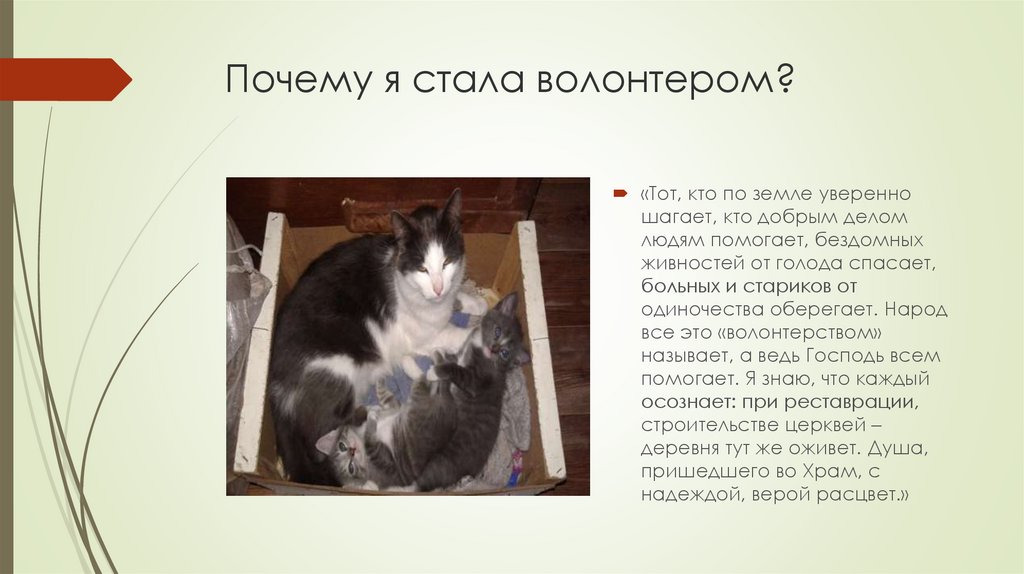 Почему я стала волонтером?

«Тот, кто по земле уверенно шагает, кто добрым делом людям помогает, бездомных живностей от голода спасает, больных и стариков от одиночества оберегает. Народ все это «волонтерством» называет, а ведь Господь всем помогает. Я знаю, что каждый осознает: при реставрации, строительстве церквей – деревня тут же оживет. Душа, пришедшего во Храм, с надеждой, верой расцвет.»